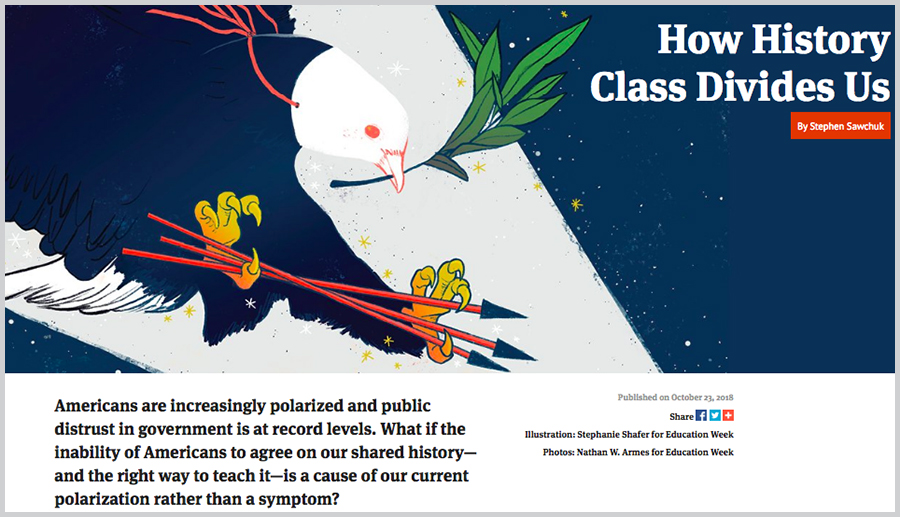 How History Class Divides Us

By Stephen Sawchuk

Americans are increasingly polarized and public distrust in government is at record levels. What if the inability of Americans to agree on our shared history—and the right way to teach it—is a cause of our current polarization rather than a symptom?

Published on October 23, 2018

Share

Illustration: Stephanie Shafer for Education Week

Photos: Nathan W. Armes for Education Week